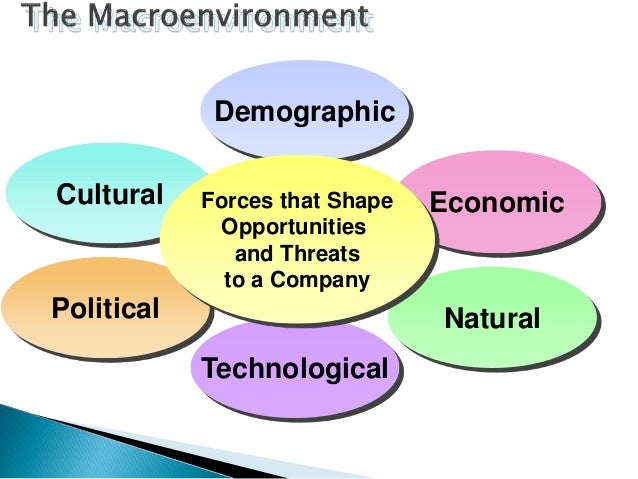 The Macroenvironment

Demographic

Cultural

Forces that Shape Opportunities and Threats to a Company

Economic

Political

Natural

Technological